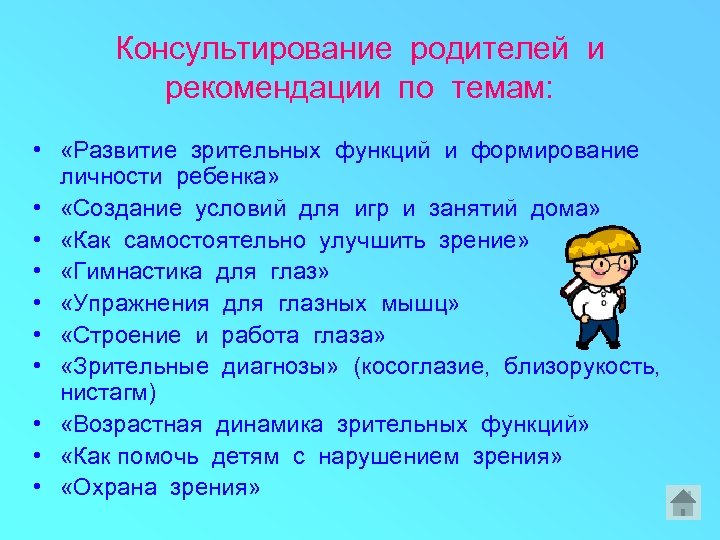 Консультирование родителей и рекомендации по темам:

• «Развитие зрительных функций и формирование личности ребенка»
• «Создание условий для игр и занятий дома»
• «Как самостоятельно улучшить зрение»
• «Гимнастика для глаз»
• «Упражнения для глазных мышц»
• «Строение и работа глаза»
• «Зрительные диагнозы» (косоглазие, близорукость, нистагм)
• «Возрастная динамика зрительных функций»
• «Как помочь детям с нарушением зрения»
• «Охрана зрения»